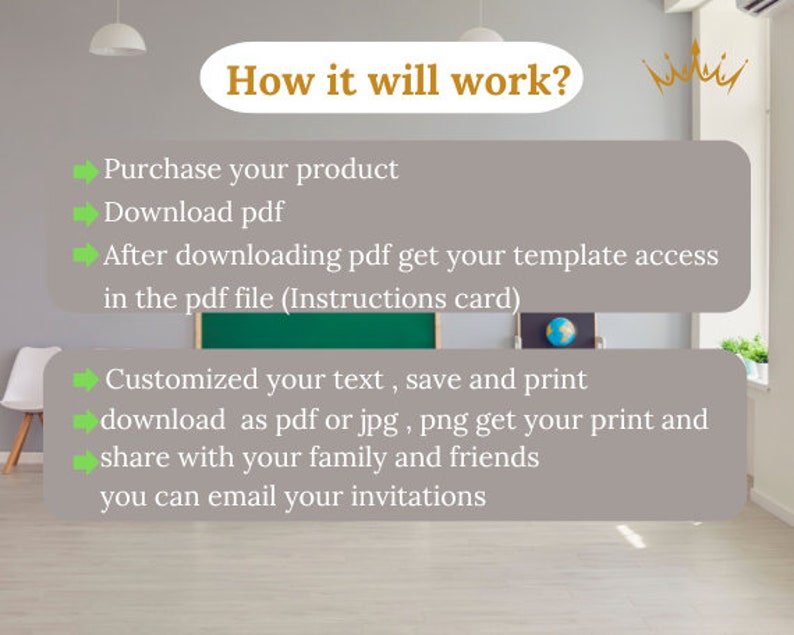 How it will work?

Purchase your product
Download pdf
After downloading pdf get your template access in the pdf file (Instructions card)

Customized your text , save and print
download as pdf or jpg , png get your print and
share with your family and friends
you can email your invitations